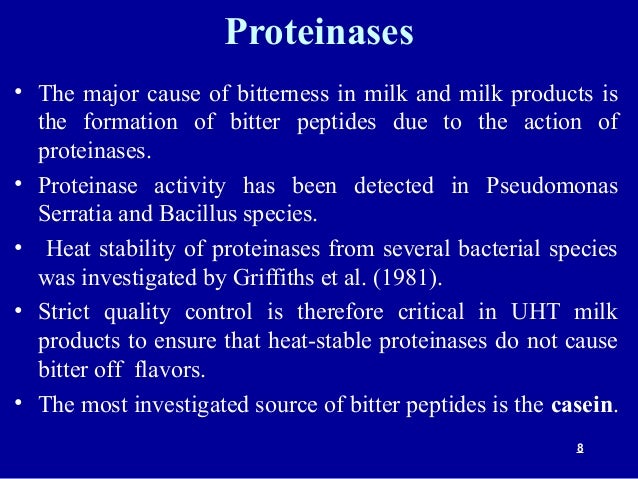 Proteinases

• The major cause of bitterness in milk and milk products is the formation of bitter peptides due to the action of proteinases.

• Proteinase activity has been detected in Pseudomonas Serratia and Bacillus species.

• Heat stability of proteinases from several bacterial species was investigated by Griffiths et al. (1981).

• Strict quality control is therefore critical in UHT milk products to ensure that heat-stable proteinases do not cause bitter off flavors.

• The most investigated source of bitter peptides is the casein.

8